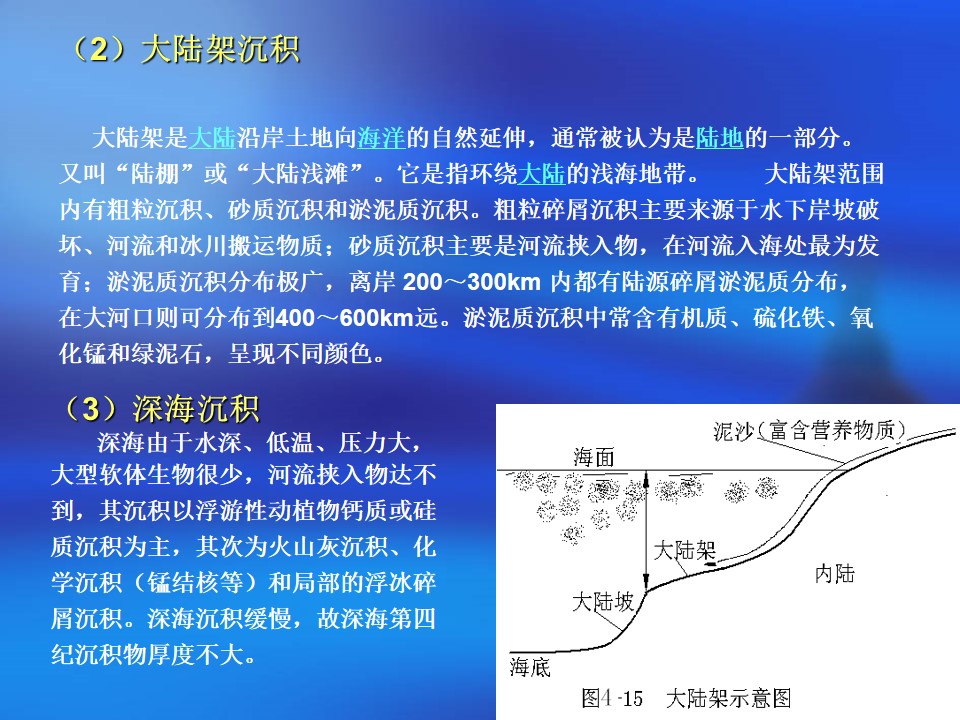 （2）大陆架沉积

大陆架是大陆沿岸土地向海洋的自然延伸，通常被认为是陆地的一部分。又叫“陆棚”或“大陆浅滩”。它是指环绕大陆的浅海地带。　　大陆架范围内有粗粒沉积、砂质沉积和淤泥质沉积。粗粒碎屑沉积主要来源于水下岸坡破坏、河流和冰川搬运物质；砂质沉积主要是河流挟入物，在河流入海处最为发育；淤泥质沉积分布极广，离岸 200～300km 内都有陆源碎屑淤泥质分布，在大河口则可分布到400～600km远。淤泥质沉积中常含有机质、硫化铁、氧化锰和绿泥石，呈现不同颜色。

（3）深海沉积

深海由于水深、低温、压力大，大型软体生物很少，河流挟入物达不到，其沉积以浮游性动植物钙质或硅质沉积为主，其次为火山灰沉积、化学沉积（锰结核等）和局部的浮冰碎屑沉积。深海沉积缓慢，故深海第四纪沉积物厚度不大。

泥沙（富含营养物质）
海面
大陆架
内陆
大陆坡
海底
图4-15　大陆架示意图